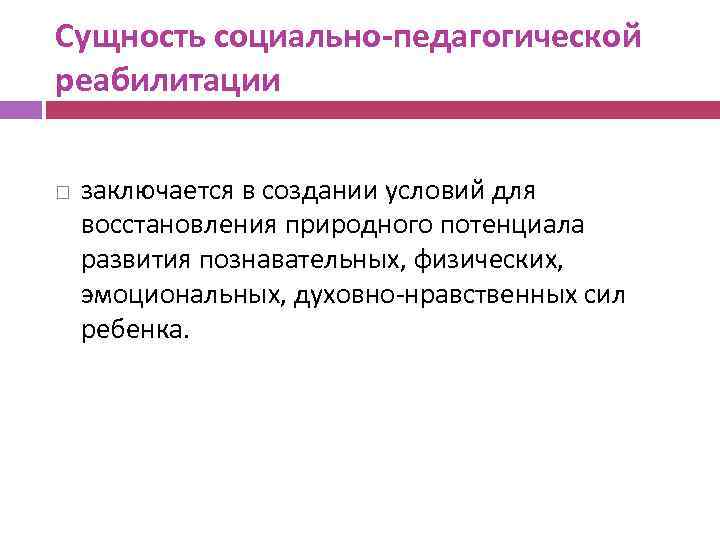 Сущность социально-педагогической реабилитации

□ заключается в создании условий для восстановления природного потенциала развития познавательных, физических, эмоциональных, духовно-нравственных сил ребенка.